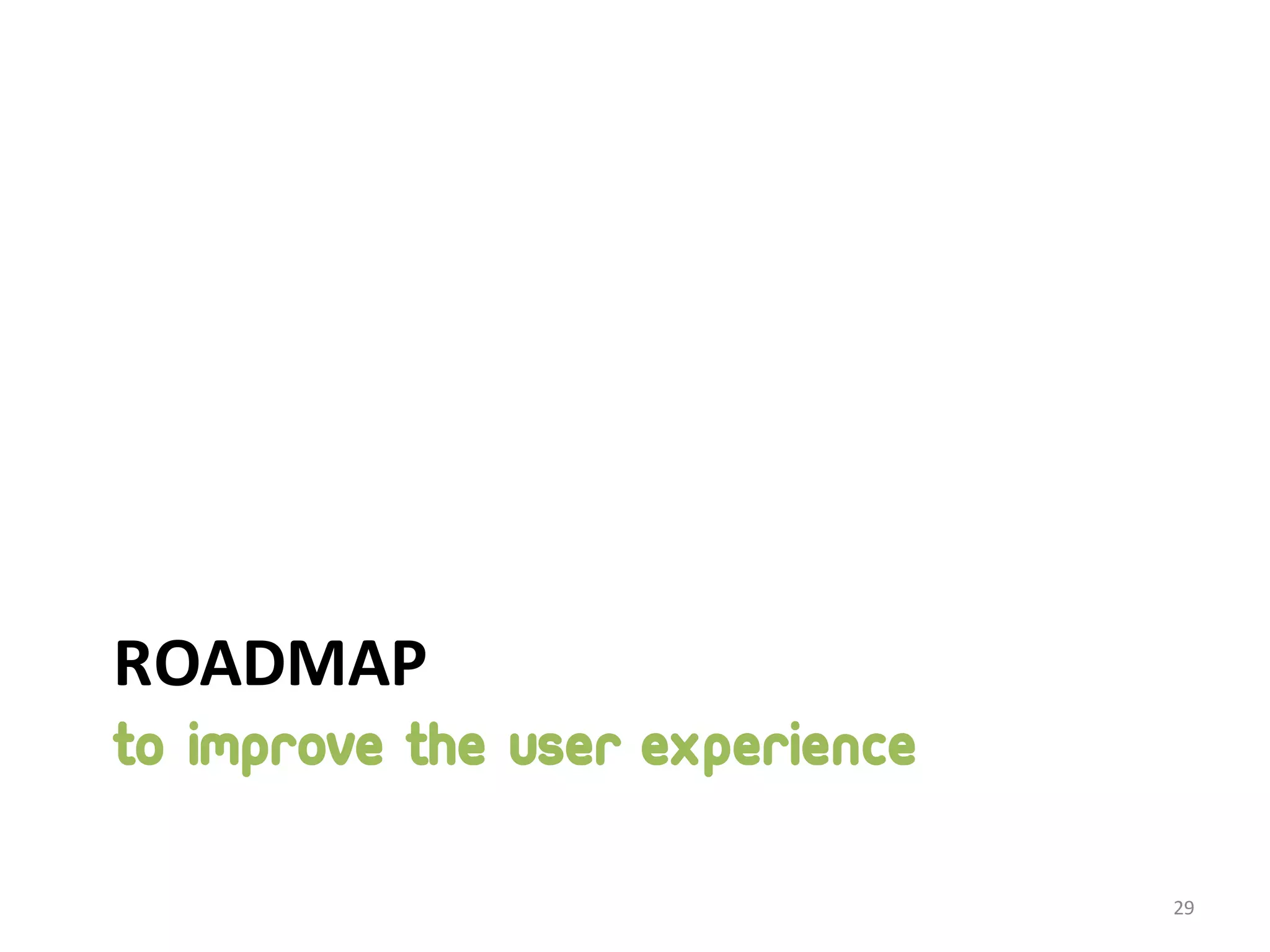 ROADMAP

to improve the user experience

29